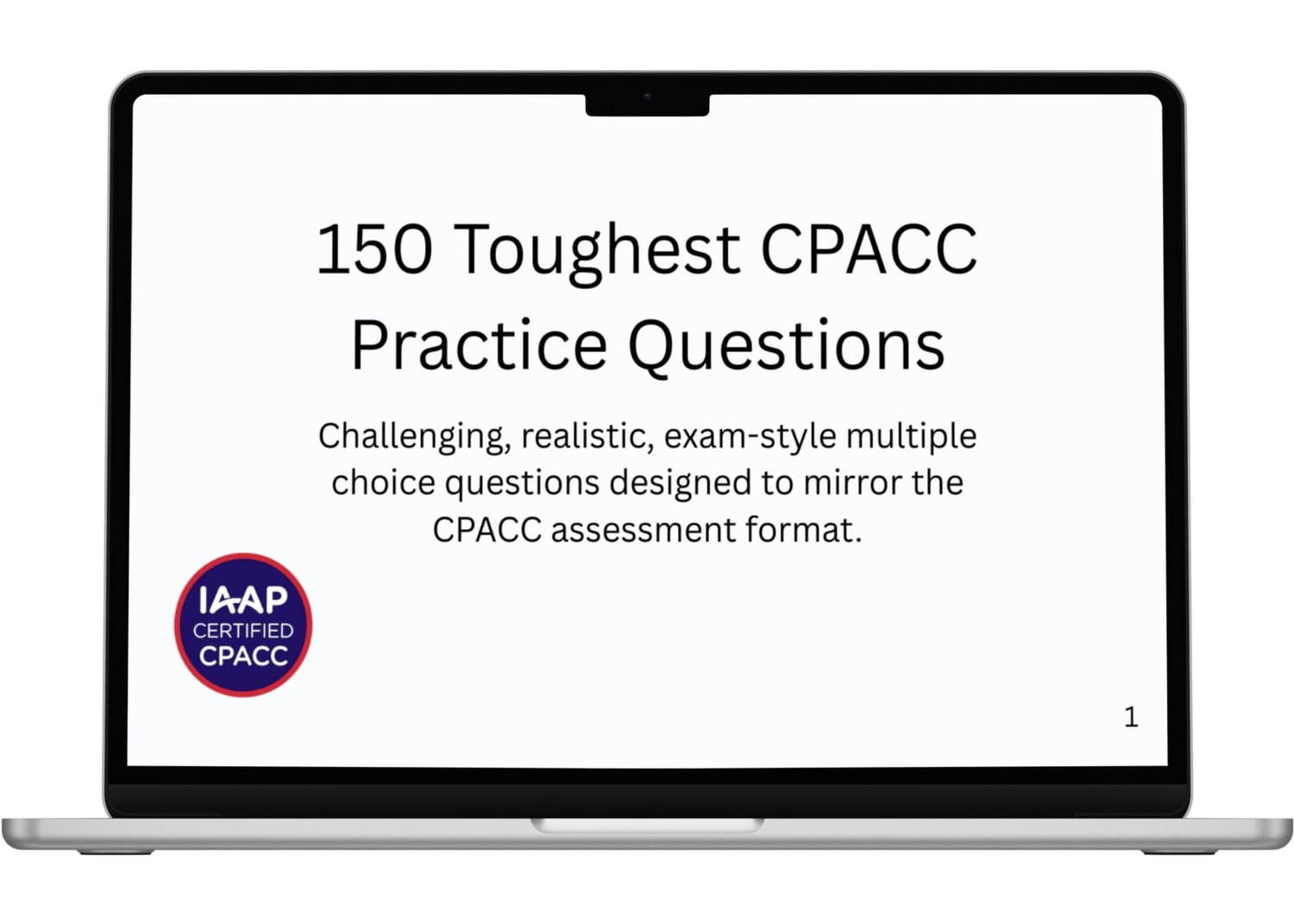 150 Toughest CPACC Practice Questions

Challenging, realistic, exam-style multiple choice questions designed to mirror the CPACC assessment format.

IAAP
CERTIFIED
CPACC

1